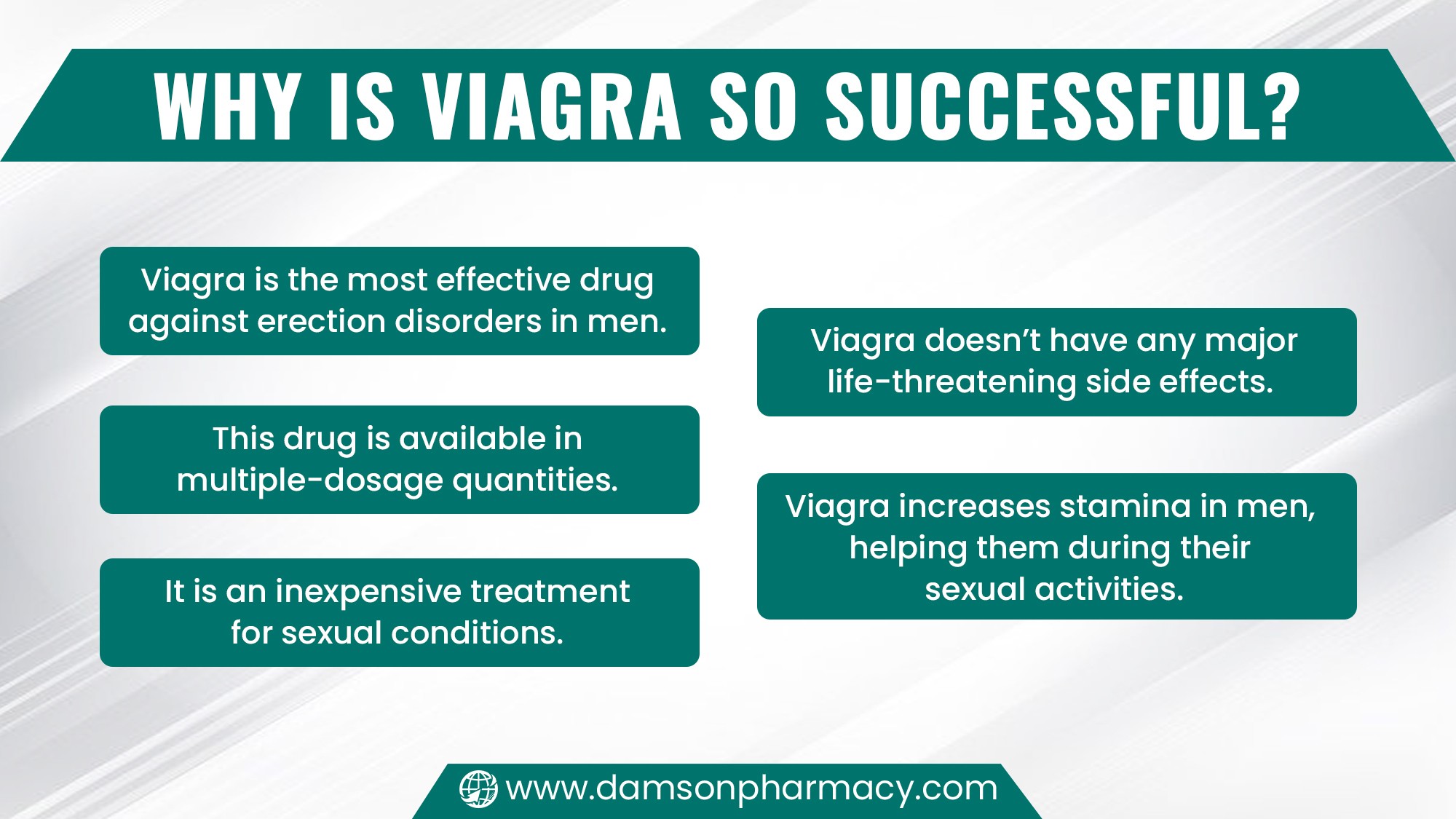 WHY IS VIAGRA SO SUCCESSFUL?

Viagra is the most effective drug against erection disorders in men.

This drug is available in multiple-dosage quantities.

It is an inexpensive treatment for sexual conditions.

Viagra doesn't have any major life-threatening side effects.

Viagra increases stamina in men, helping them during their sexual activities.

www.damsonpharmacy.com